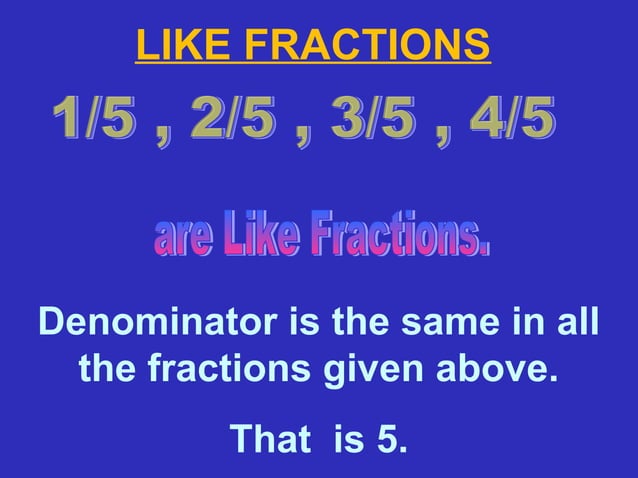 LIKE FRACTIONS

1/5 , 2/5 , 3/5 , 4/5

are Like Fractions.

Denominator is the same in all the fractions given above.

That is 5.